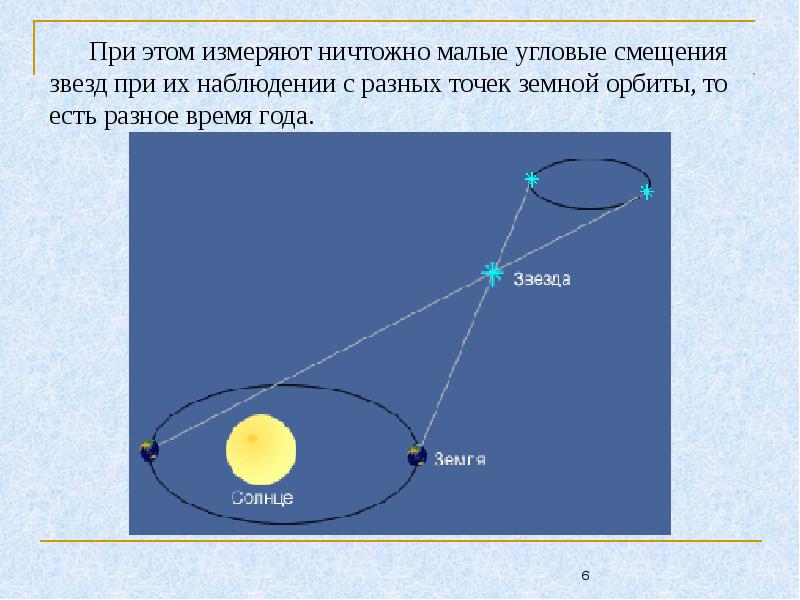 При этом измеряют ничтожно малые угловые смещения звезд при их наблюдении с разных точек земной орбиты, то есть разное время года.

Звезда

Земля

Солнце

6